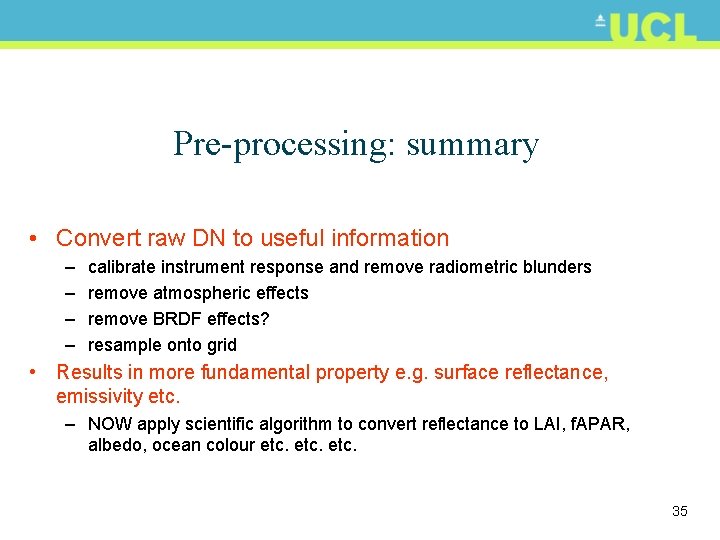 UCL

Pre-processing: summary

• Convert raw DN to useful information
– calibrate instrument response and remove radiometric blunders
– remove atmospheric effects
– remove BRDF effects?
– resample onto grid
• Results in more fundamental property e.g. surface reflectance, emissivity etc.
– NOW apply scientific algorithm to convert reflectance to LAI, fAPAR, albedo, ocean colour etc. etc. etc.

35